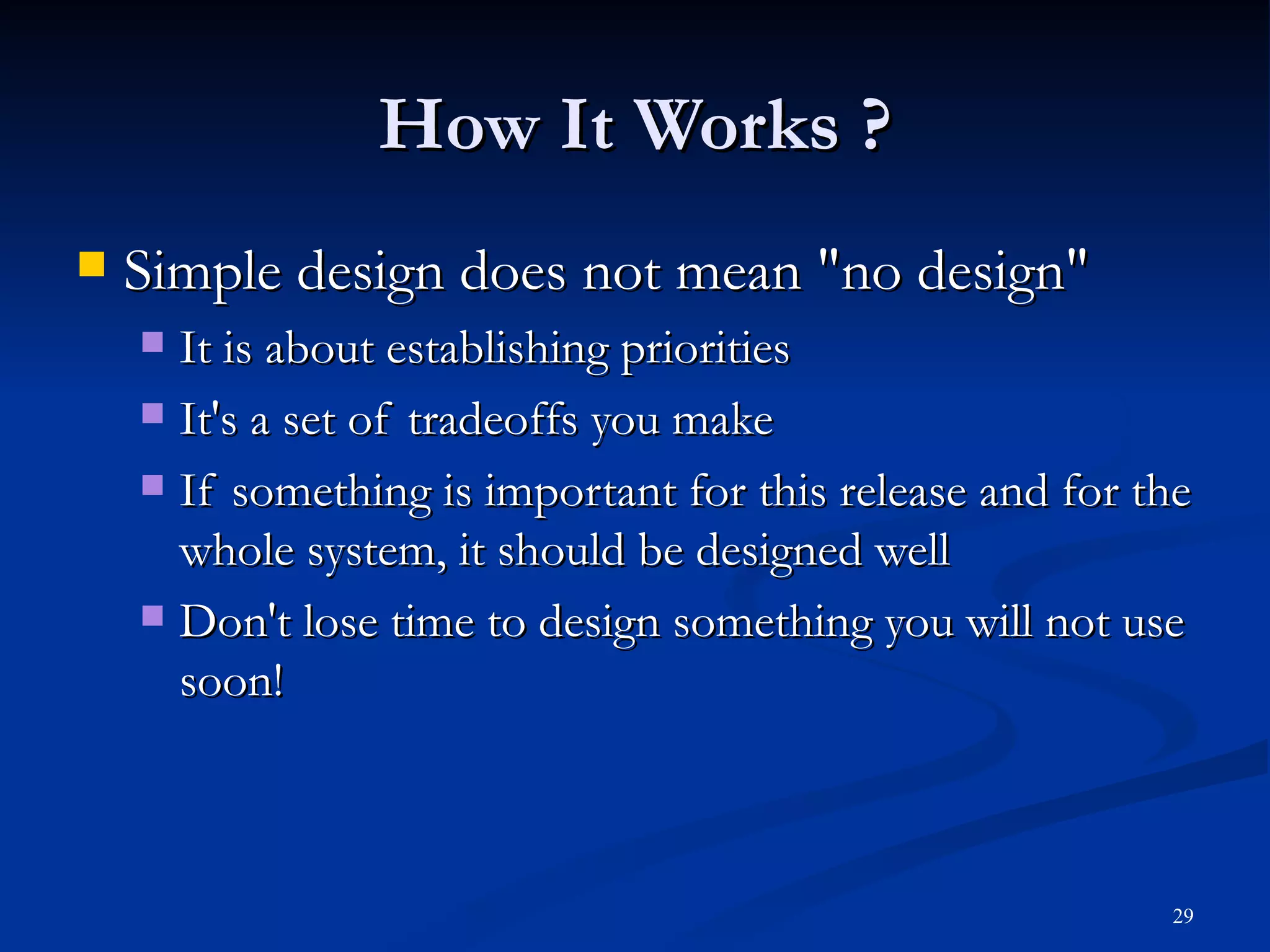 How It Works ?

Simple design does not mean "no design"

It is about establishing priorities

It's a set of tradeoffs you make

If something is important for this release and for the whole system, it should be designed well

Don't lose time to design something you will not use soon!

29